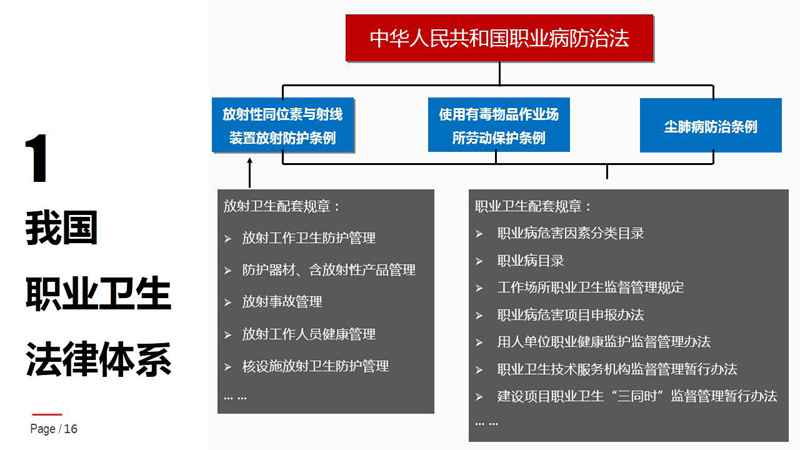 1

我国

职业卫生

法律体系

Page / 16

中华人民共和国职业病防治法

放射性同位素与射线装置放射防护条例

使用有毒物品作业场所劳动保护条例

尘肺病防治条例

放射卫生配套规章：

➢ 放射工作卫生防护管理

➢ 防护器材、含放射性产品管理

➢ 放射事故管理

➢ 放射工作人员健康管理

➢ 核设施放射卫生防护管理

… …

职业卫生配套规章：

➢ 职业病危害因素分类目录

➢ 职业病目录

➢ 工作场所职业卫生监督管理规定

➢ 职业病危害项目申报办法

➢ 用人单位职业健康监护监督管理办法

➢ 职业卫生技术服务机构监督管理暂行办法

➢ 建设项目职业卫生“三同时”监督管理暂行办法

… …